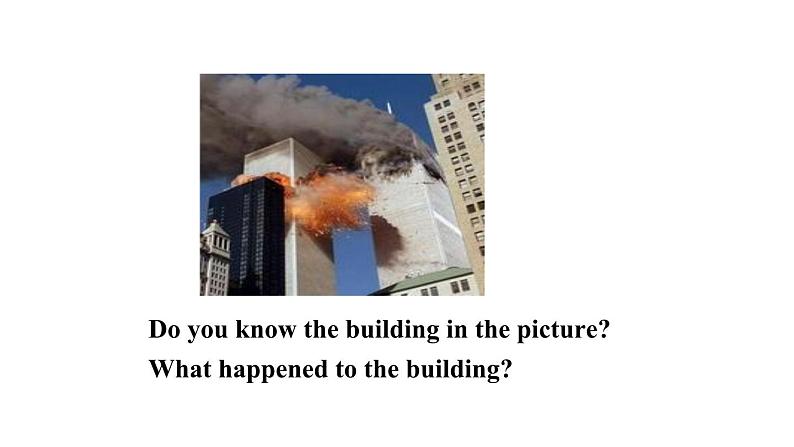 Do you know the building in the picture?
What happened to the building?